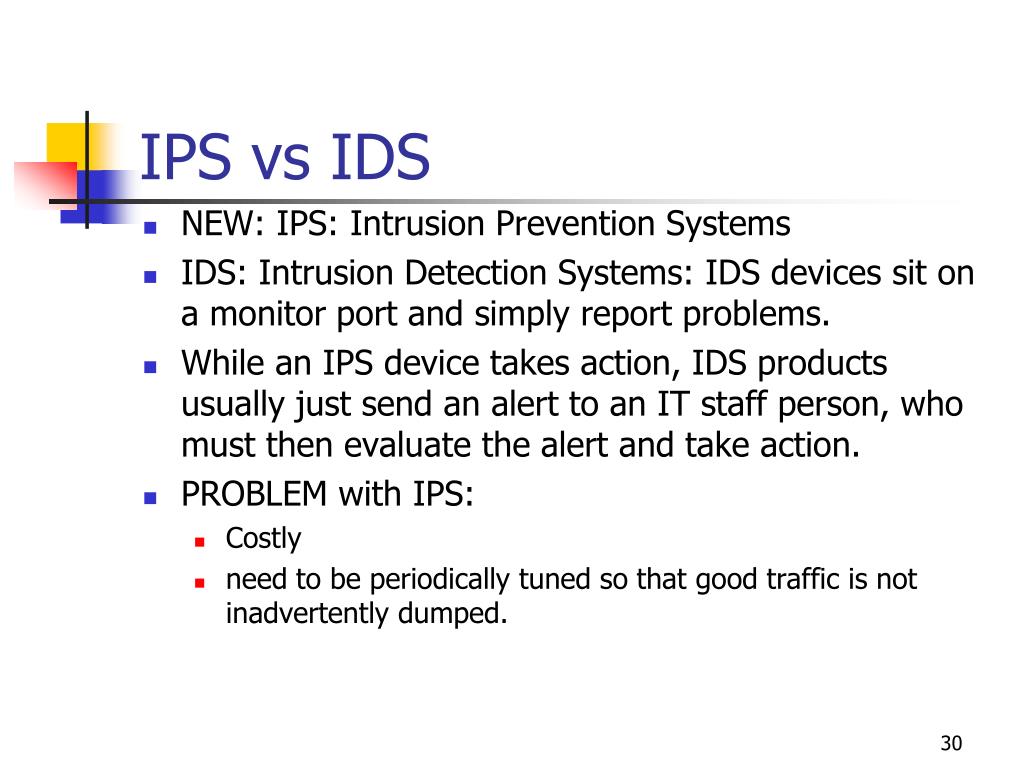 IPS vs IDS

- NEW: IPS: Intrusion Prevention Systems
- IDS: Intrusion Detection Systems: IDS devices sit on a monitor port and simply report problems.
- While an IPS device takes action, IDS products usually just send an alert to an IT staff person, who must then evaluate the alert and take action.
- PROBLEM with IPS:
  - Costly
  - need to be periodically tuned so that good traffic is not inadvertently dumped.

30